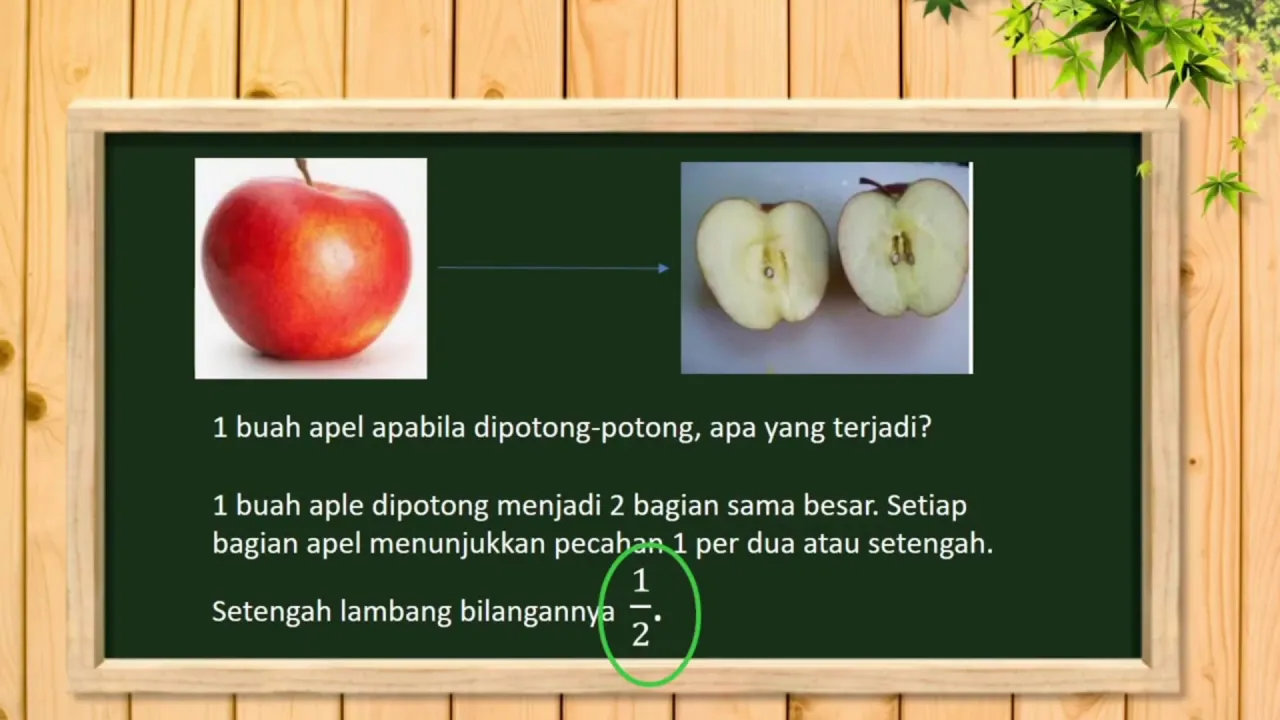 1 buah apel apabila dipotong-potong, apa yang terjadi?

1 buah aple dipotong menjadi 2 bagian sama besar. Setiap bagian apel menunjukkan pecahan 1 per dua atau setengah.

Setengah lambang bilangannya $\frac{1}{2}$.